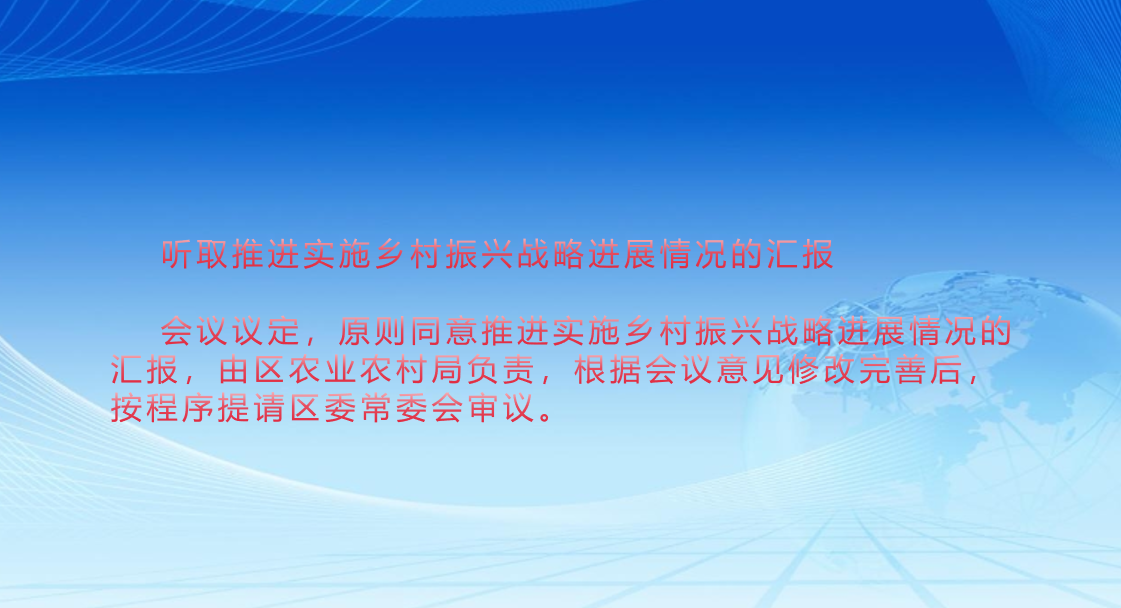 听取推进实施乡村振兴战略进展情况的汇报

会议议定，原则同意推进实施乡村振兴战略进展情况的汇报，由区农业农村局负责，根据会议意见修改完善后，按程序提请区委常委会审议。